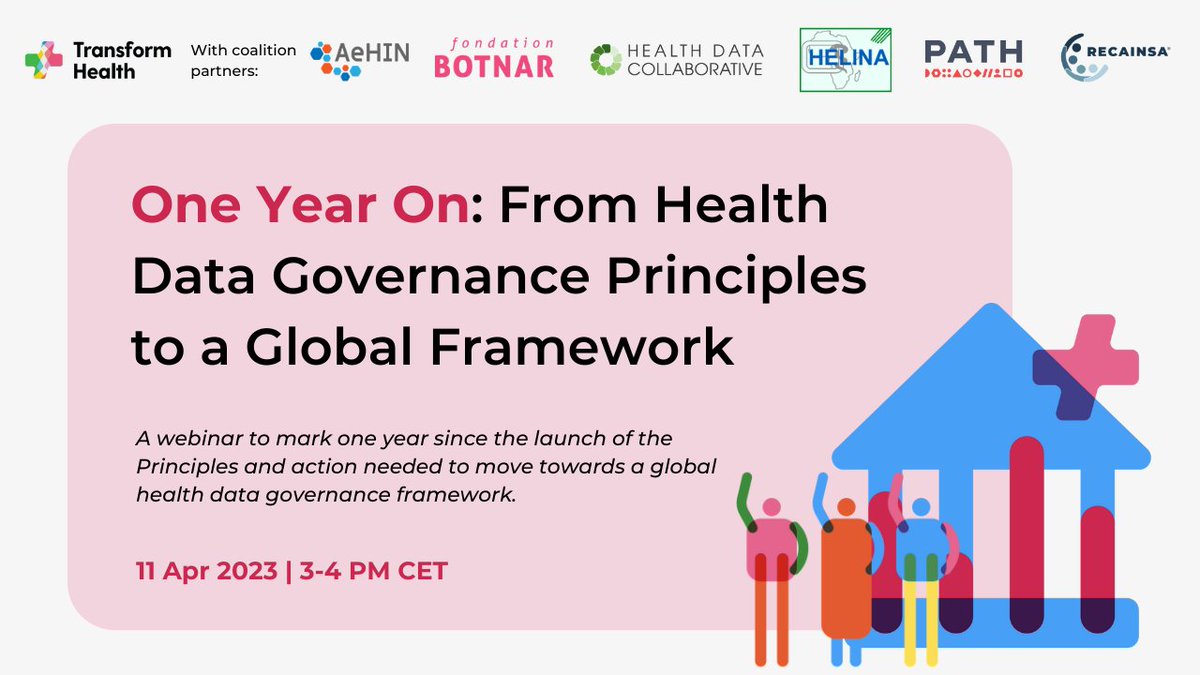 Transform Health

With coalition partners:

AeHIN

fondation BOTNAR

HEALTH DATA COLLABORATIVE

HELINA

PATH

RECAINSA

One Year On: From Health Data Governance Principles to a Global Framework

A webinar to mark one year since the launch of the Principles and action needed to move towards a global health data governance framework.

11 Apr 2023 | 3-4 PM CET